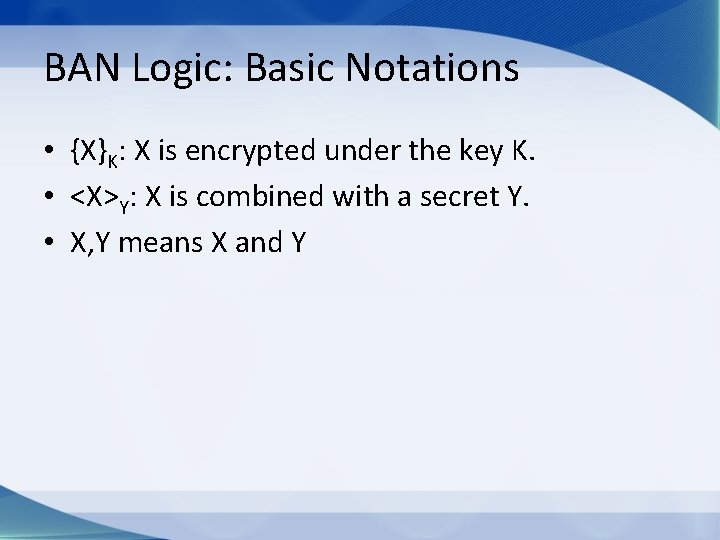 BAN Logic: Basic Notations

• $\{X\}_K$: X is encrypted under the key K.
• $<X>_Y$: X is combined with a secret Y.
• X,Y means X and Y